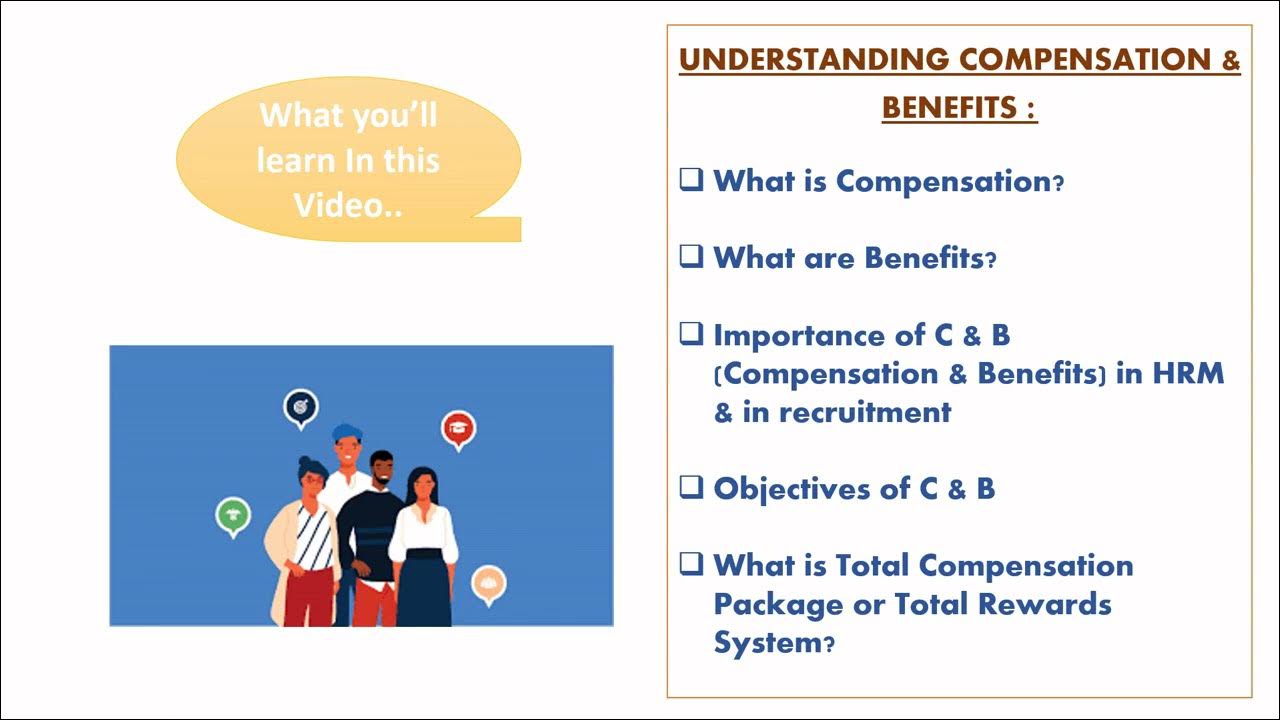 What you'll learn In this Video..

UNDERSTANDING COMPENSATION & BENEFITS :

❑ What is Compensation?

❑ What are Benefits?

❑ Importance of C & B (Compensation & Benefits) in HRM & in recruitment

❑ Objectives of C & B

❑ What is Total Compensation Package or Total Rewards System?